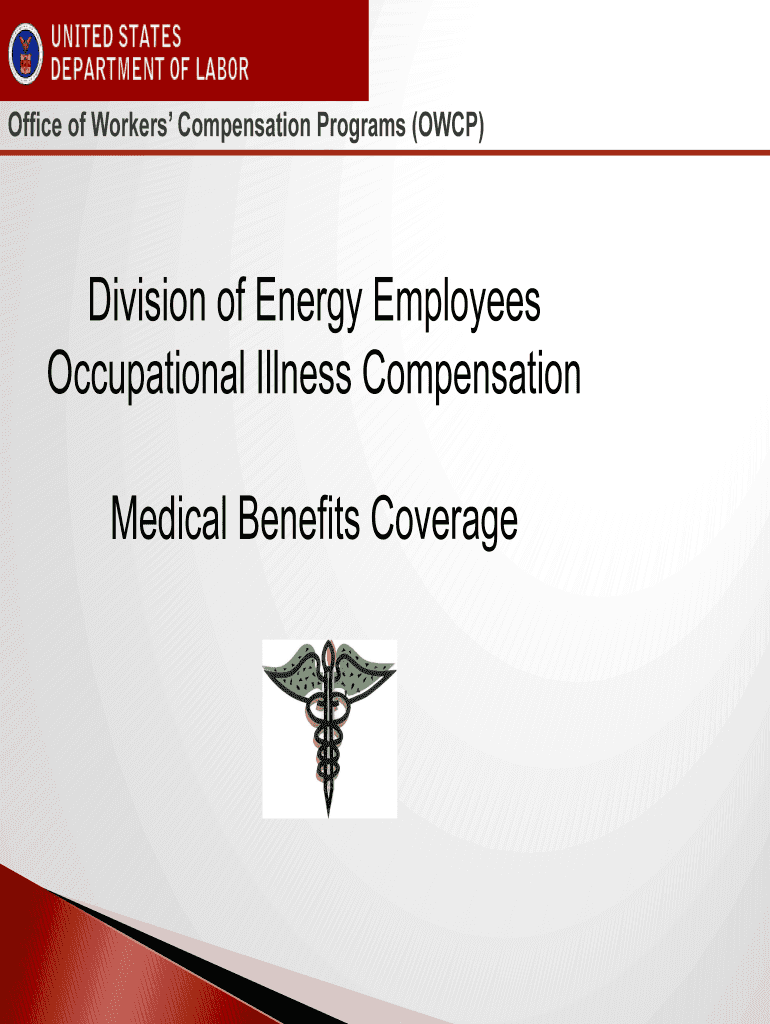 UNITED STATES
DEPARTMENT OF LABOR

Office of Workers' Compensation Programs (OWCP)

Division of Energy Employees Occupational Illness Compensation

Medical Benefits Coverage